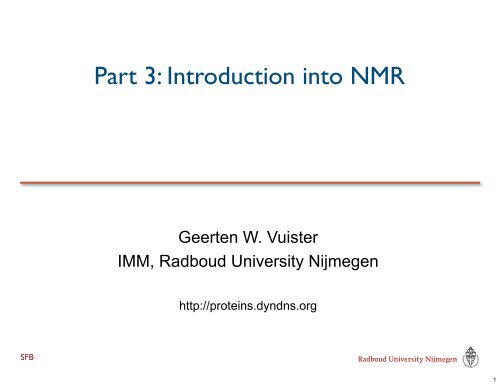 Part 3: Introduction into NMR

Geerten W. Vuister
IMM, Radboud University Nijmegen

http://proteins.dyndns.org

SFB

Radboud University Nijmegen

1